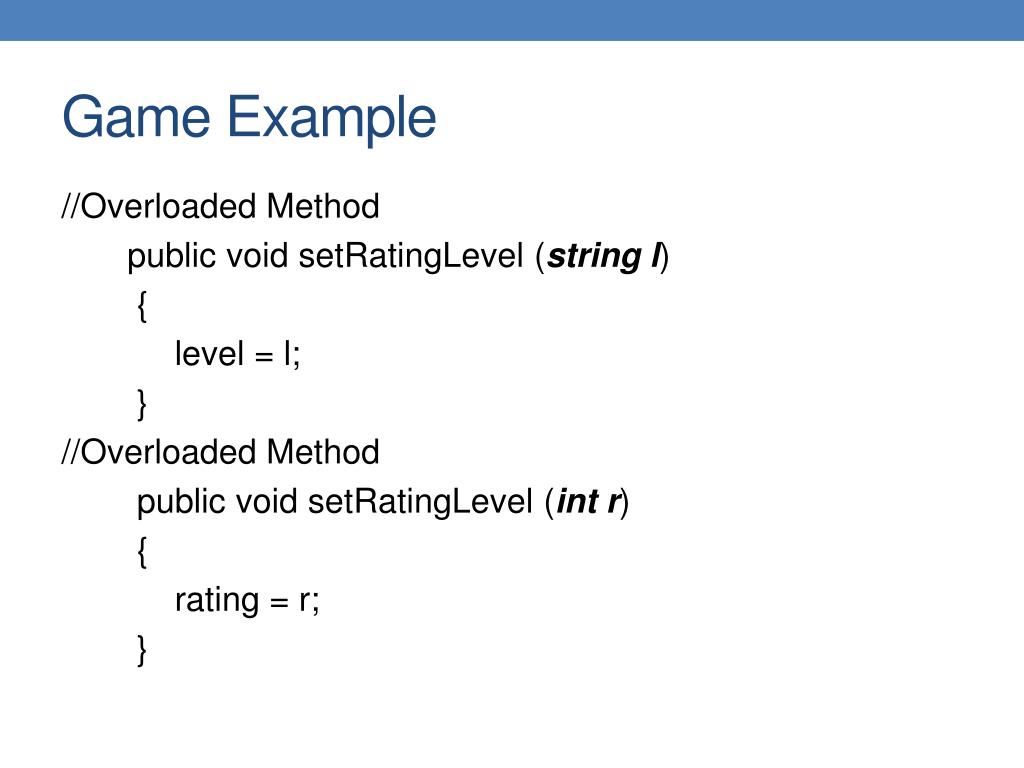 Game Example

//Overloaded Method
public void setRatingLevel (string l)
{
level = l;
}
//Overloaded Method
public void setRatingLevel (int r)
{
rating = r;
}